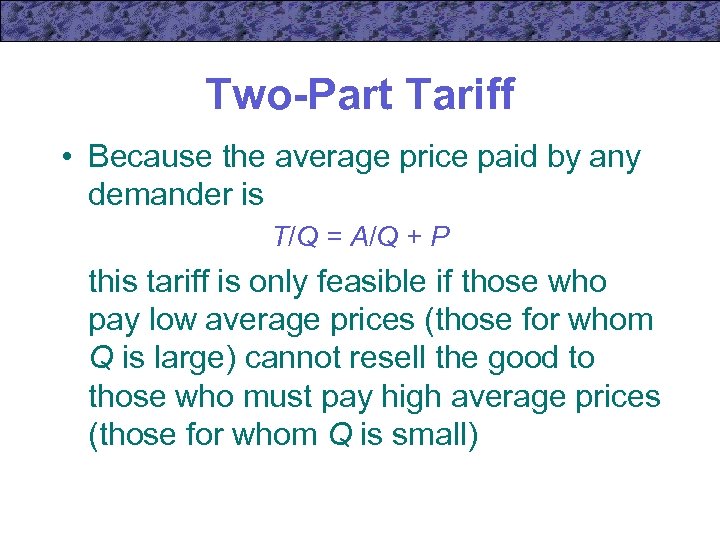 Two-Part Tariff

• Because the average price paid by any demander is

$T/Q = A/Q + P$

this tariff is only feasible if those who pay low average prices (those for whom $Q$ is large) cannot resell the good to those who must pay high average prices (those for whom $Q$ is small)